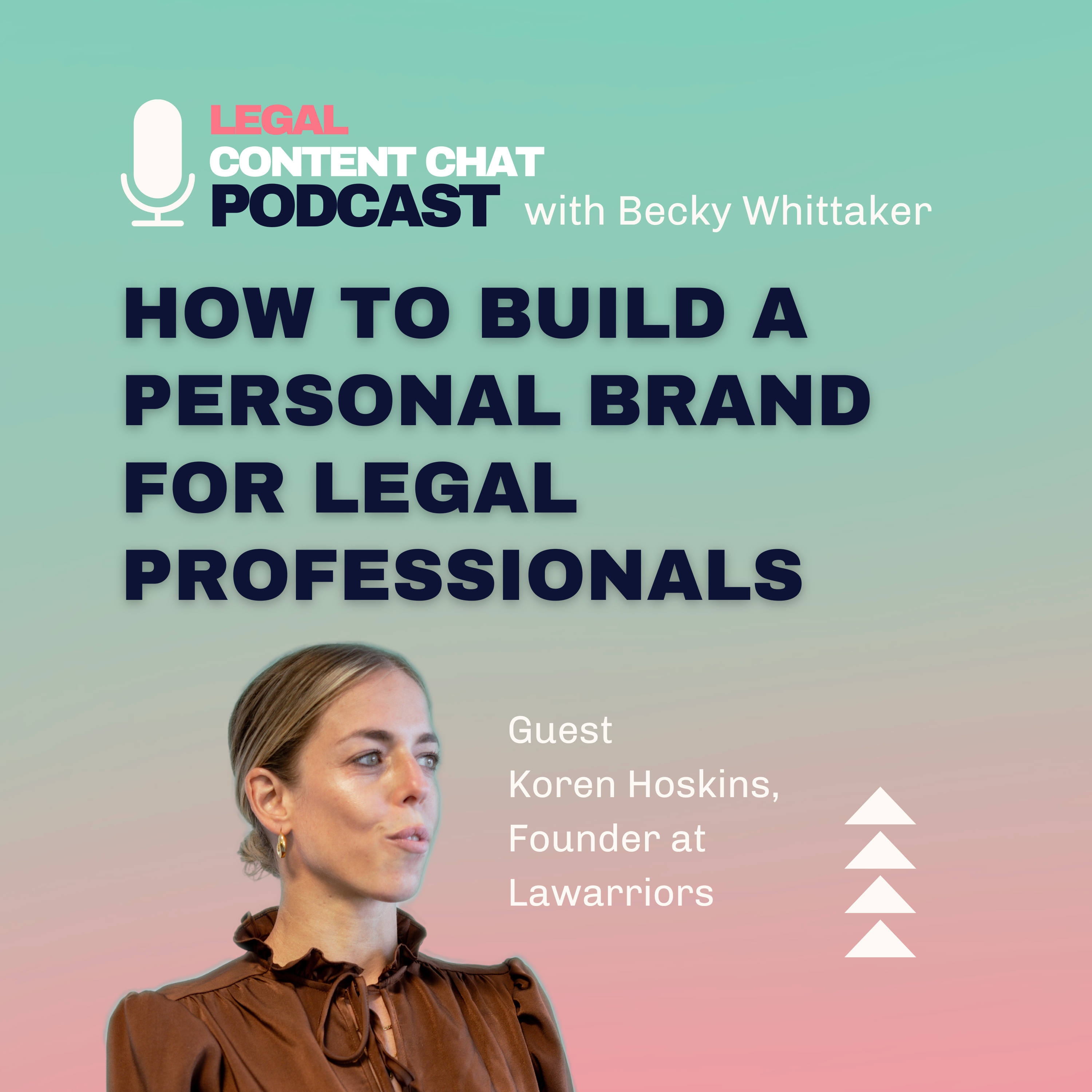 LEGAL
CONTENT CHAT
PODCAST with Becky Whittaker

HOW TO BUILD A PERSONAL BRAND FOR LEGAL PROFESSIONALS

Guest
Koren Hoskins, Founder at Lawarriors